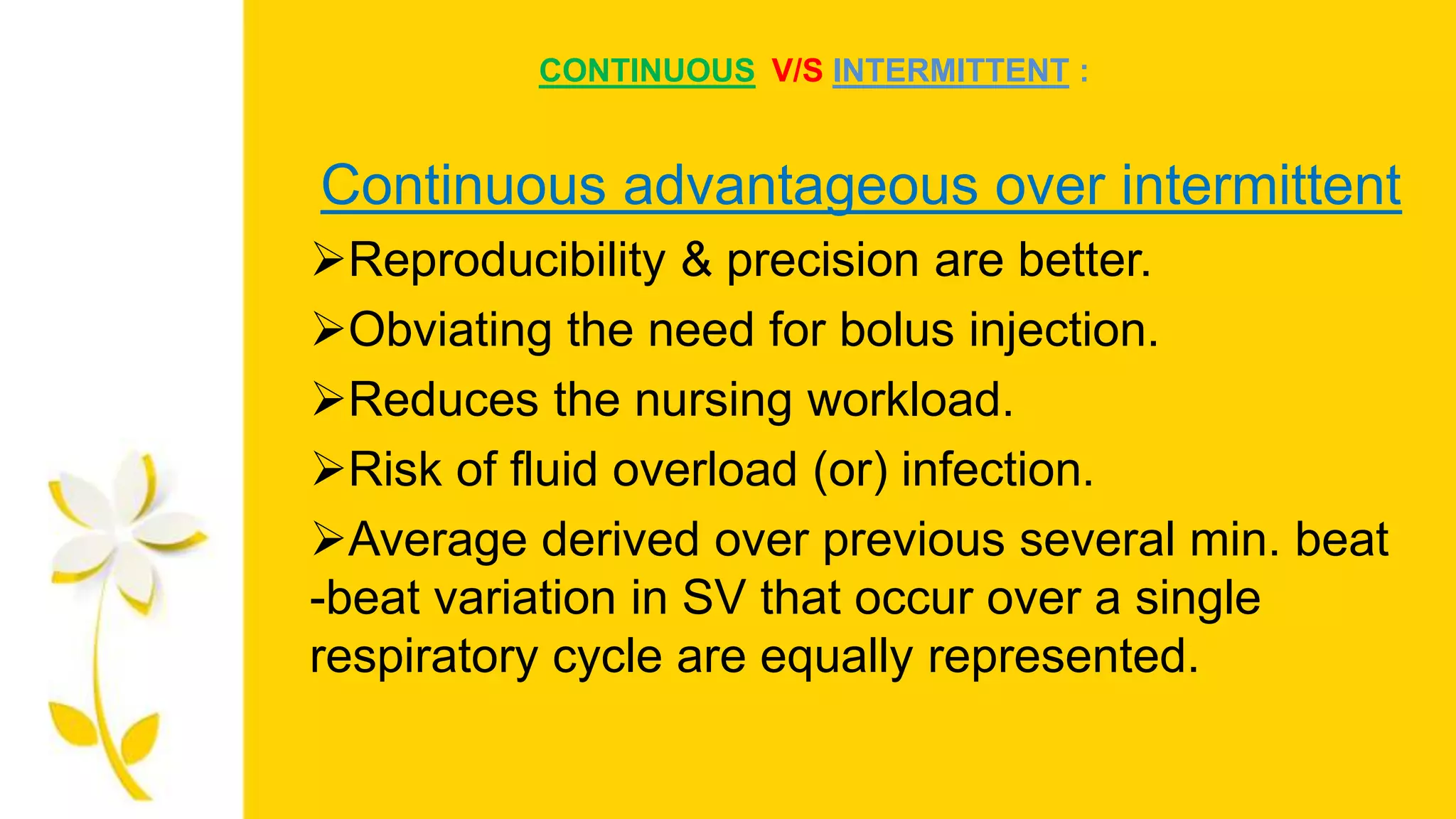 CONTINUOUS V/S INTERMITTENT :

Continuous advantageous over intermittent

➢Reproducibility & precision are better.

➢Obviating the need for bolus injection.

➢Reduces the nursing workload.

➢Risk of fluid overload (or) infection.

➢Average derived over previous several min. beat -beat variation in SV that occur over a single respiratory cycle are equally represented.